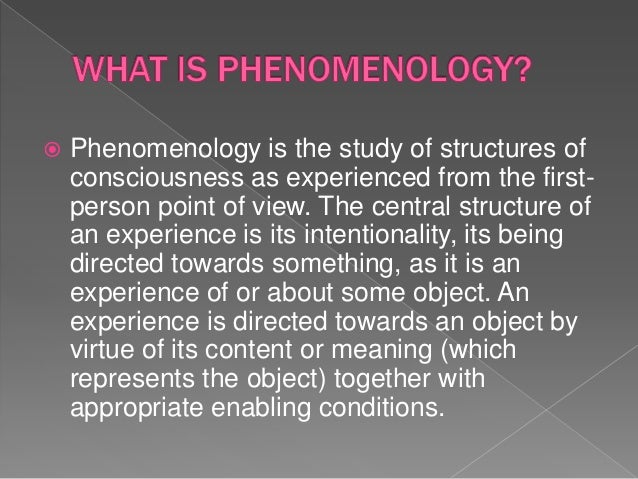 WHAT IS PHENOMENOLOGY?

Phenomenology is the study of structures of consciousness as experienced from the first-person point of view. The central structure of an experience is its intentionality, its being directed towards something, as it is an experience of or about some object. An experience is directed towards an object by virtue of its content or meaning (which represents the object) together with appropriate enabling conditions.